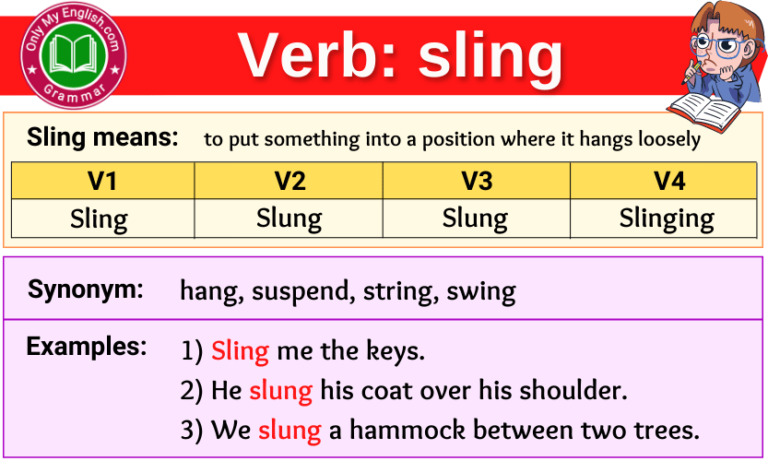 Only My English.com
Grammar

Verb: sling

Sling means: to put something into a position where it hangs loosely

| V1 | V2 | V3 | V4 |
|---|---|---|---|
| Sling | Slung | Slung | Slinging |

Synonym: hang, suspend, string, swing

Examples: 1) Sling me the keys.
2) He slung his coat over his shoulder.
3) We slung a hammock between two trees.